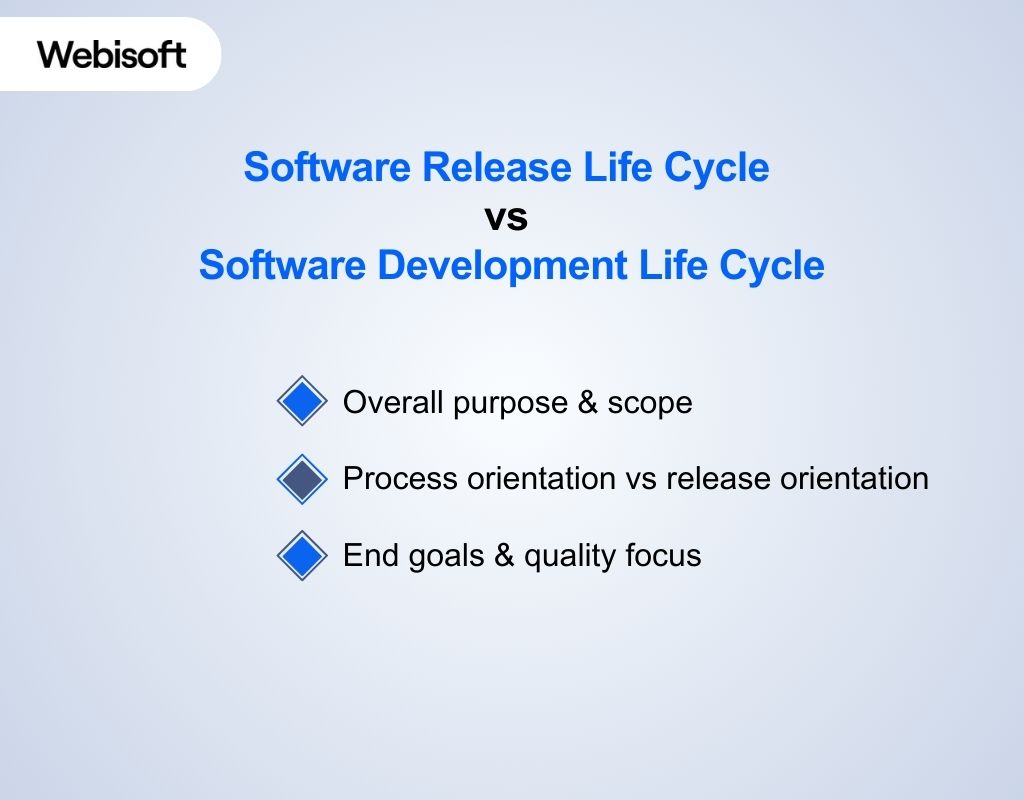 Webisoft

Software Release Life Cycle
vs
Software Development Life Cycle

Overall purpose & scope

Process orientation vs release orientation

End goals & quality focus